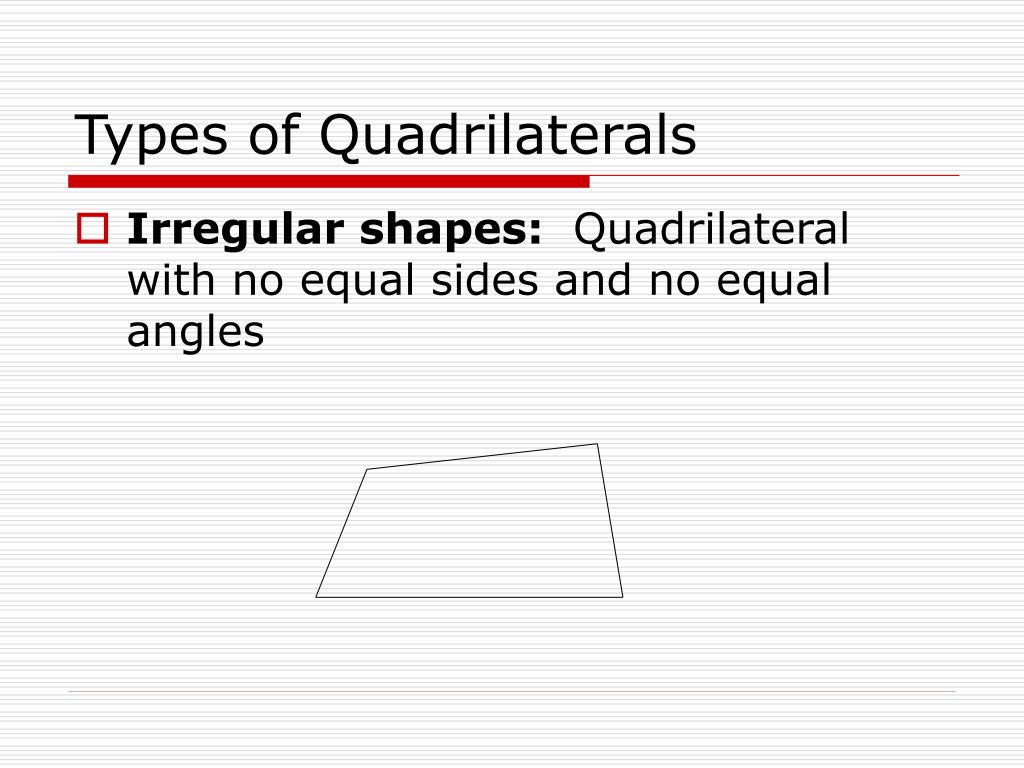 Types of Quadrilaterals

Irregular shapes: Quadrilateral with no equal sides and no equal angles